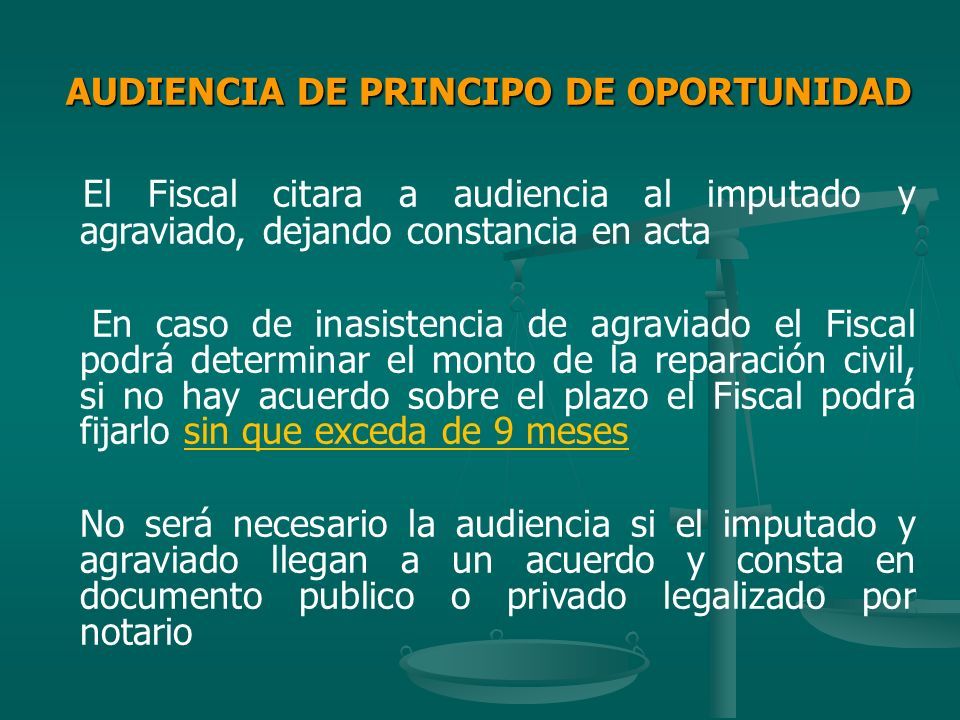 AUDIENCIA DE PRINCIPO DE OPORTUNIDAD

El Fiscal citara a audiencia al imputado y agraviado, dejando constancia en acta

En caso de inasistencia de agraviado el Fiscal podrá determinar el monto de la reparación civil, si no hay acuerdo sobre el plazo el Fiscal podrá fijarlo sin que exceda de 9 meses

No será necesario la audiencia si el imputado y agraviado llegan a un acuerdo y consta en documento publico o privado legalizado por notario